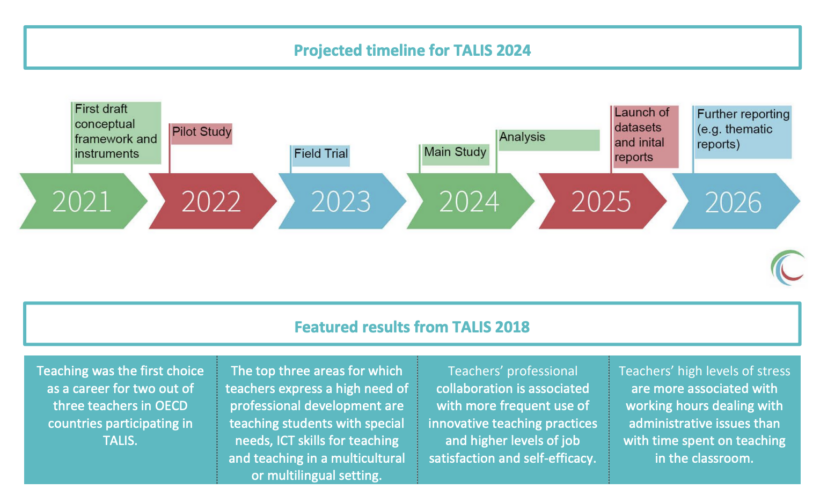 Projected timeline for TALIS 2024

First draft conceptual framework and instruments

Pilot Study

Field Trial

Main Study

Analysis

Launch of datasets and inital reports

Further reporting (e.g. thematic reports)

2021

2022

2023

2024

2025

2026

Featured results from TALIS 2018

Teaching was the first choice as a career for two out of three teachers in OECD countries participating in TALIS.

The top three areas for which teachers express a high need of professional development are teaching students with special needs, ICT skills for teaching and teaching in a multicultural or multilingual setting.

Teachers' professional collaboration is associated with more frequent use of innovative teaching practices and higher levels of job satisfaction and self-efficacy.

Teachers' high levels of stress are more associated with working hours dealing with administrative issues than with time spent on teaching in the classroom.